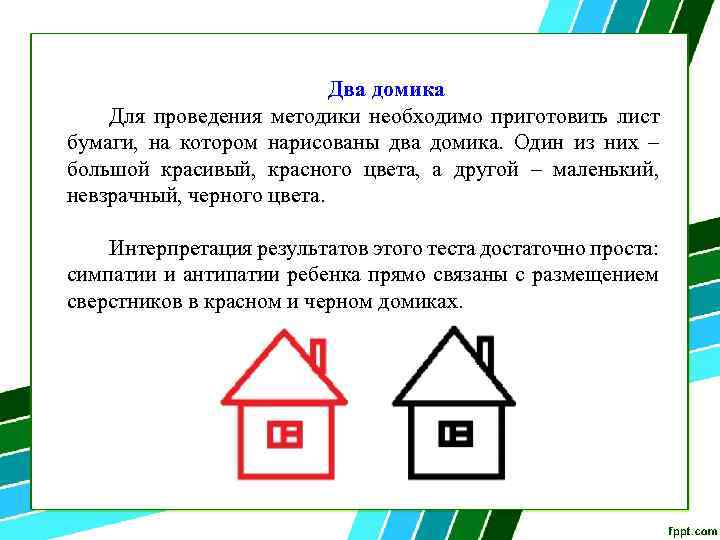 Два домика

Для проведения методики необходимо приготовить лист бумаги, на котором нарисованы два домика. Один из них – большой красивый, красного цвета, а другой – маленький, невзрачный, черного цвета.

Интерпретация результатов этого теста достаточно проста: симпатии и антипатии ребенка прямо связаны с размещением сверстников в красном и черном домиках.

fppt.com